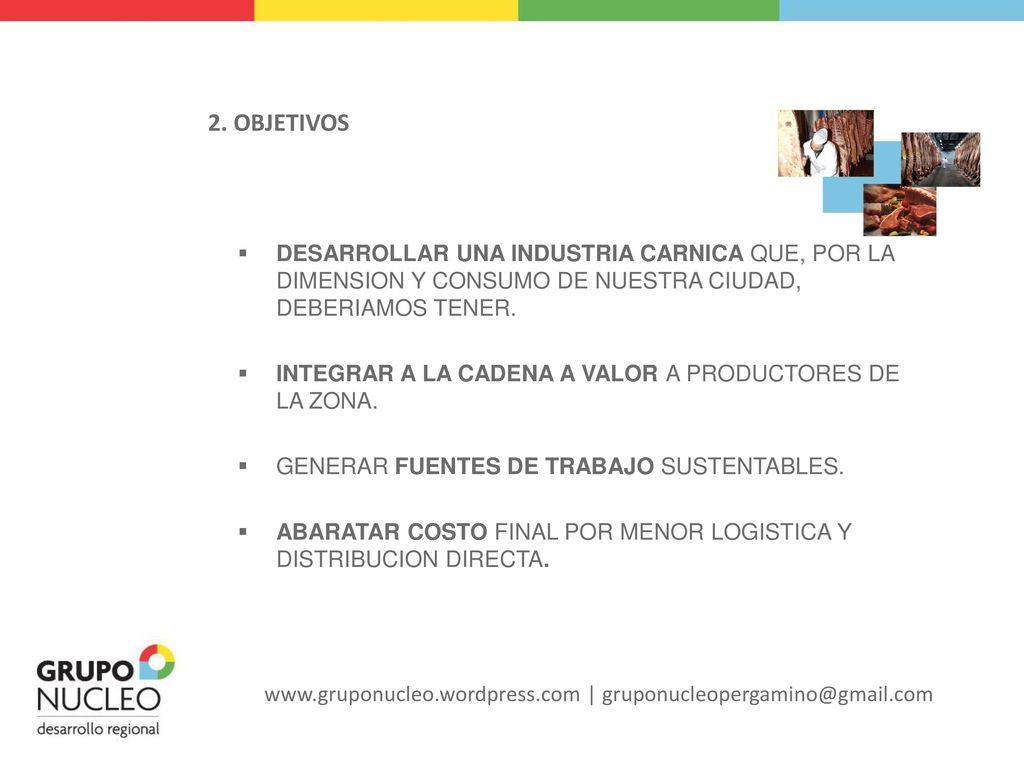 2. OBJETIVOS

▪ DESARROLLAR UNA INDUSTRIA CARNICA QUE, POR LA DIMENSION Y CONSUMO DE NUESTRA CIUDAD, DEBERIAMOS TENER.

▪ INTEGRAR A LA CADENA A VALOR A PRODUCTORES DE LA ZONA.

▪ GENERAR FUENTES DE TRABAJO SUSTENTABLES.

▪ ABARATAR COSTO FINAL POR MENOR LOGISTICA Y DISTRIBUCION DIRECTA.

GRUPO NUCLEO desarrollo regional

www.gruponucleo.wordpress.com | gruponucleopergamino@gmail.com